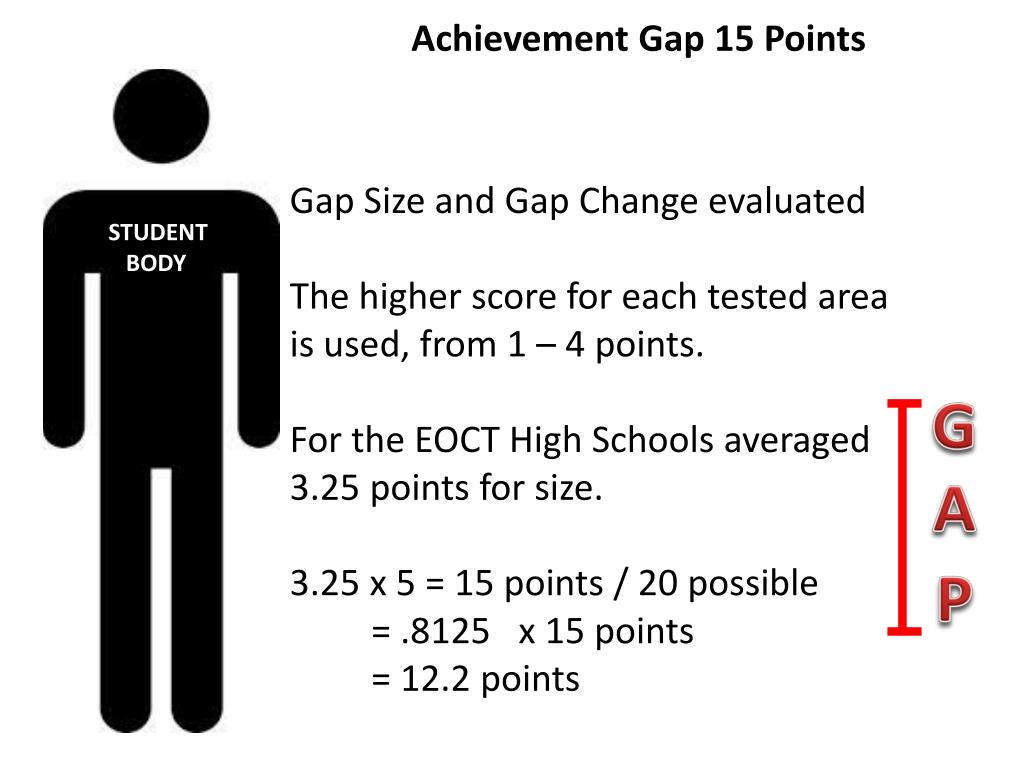 Achievement Gap 15 Points

STUDENT BODY

Gap Size and Gap Change evaluated

The higher score for each tested area is used, from 1 – 4 points.

For the EOCT High Schools averaged 3.25 points for size.

3.25 x 5 = 15 points / 20 possible
= .8125 x 15 points
= 12.2 points

G
A
P